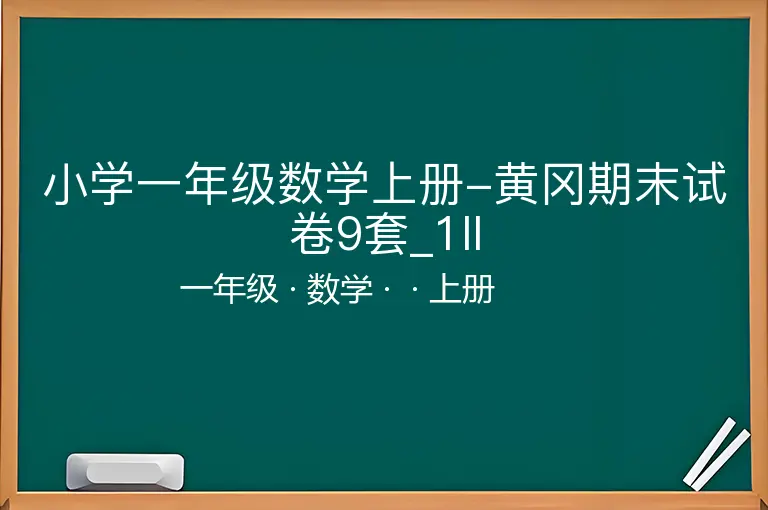 小学一年级数学上册-黄冈期末试卷9套_1ll

一年级 · 数学 · · 上册